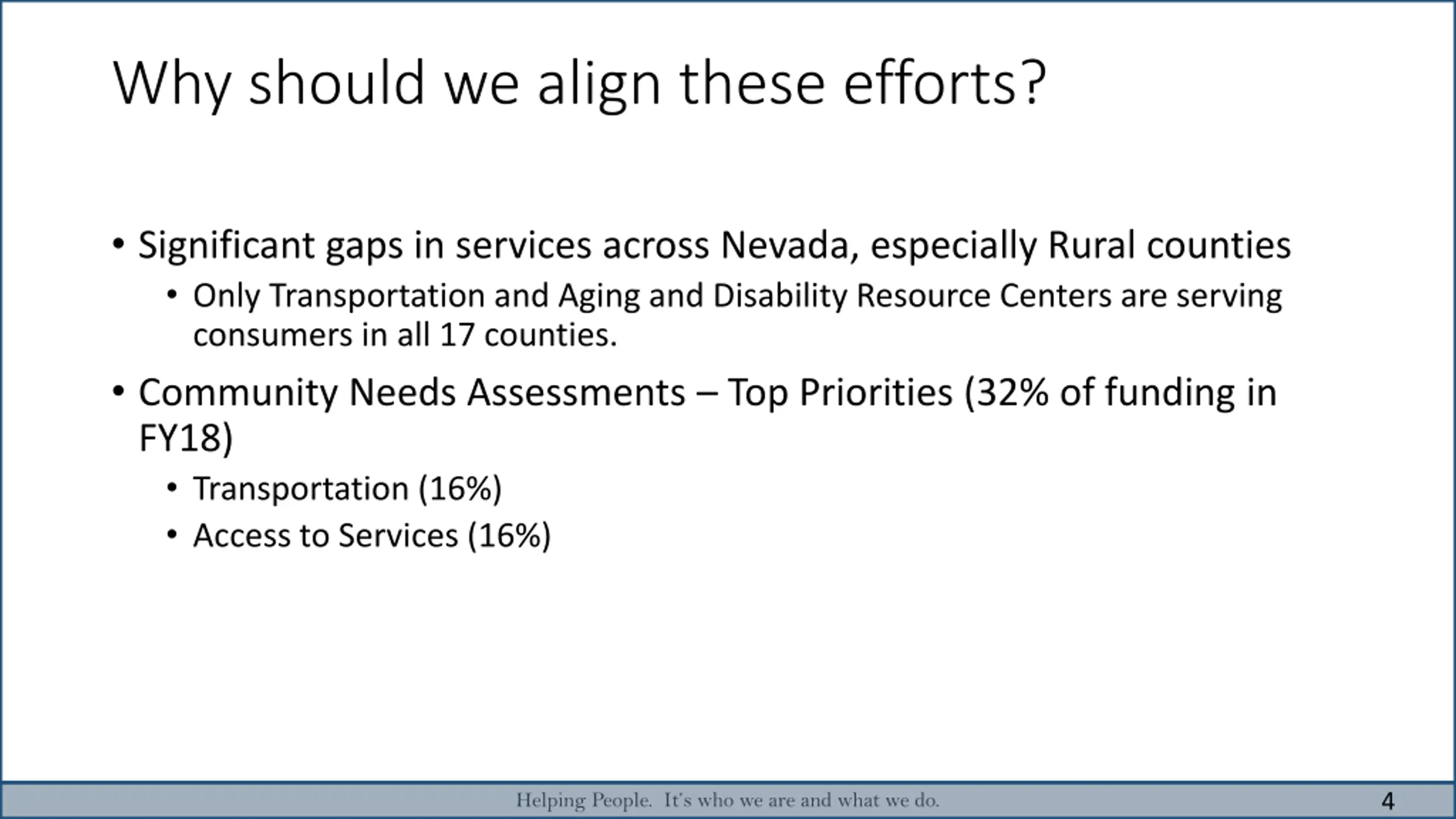 Why should we align these efforts?

• Significant gaps in services across Nevada, especially Rural counties
 • Only Transportation and Aging and Disability Resource Centers are serving consumers in all 17 counties.
• Community Needs Assessments – Top Priorities (32% of funding in FY18)
 • Transportation (16%)
 • Access to Services (16%)

Helping People. It's who we are and what we do.

4